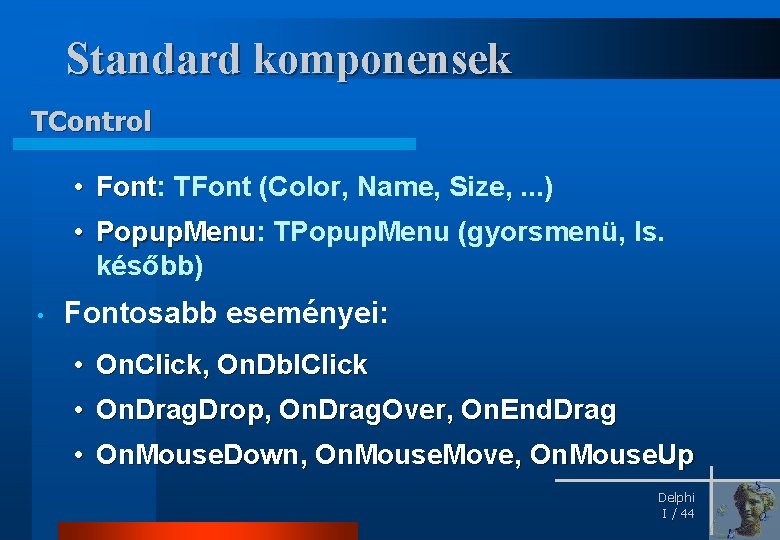 Standard komponensek

TControl

• Font: TFont (Color, Name, Size, ...)

• PopupMenu: TPopupMenu (gyorsmenü, ls. később)

• Fontosabb eseményei:

• OnClick, OnDblClick

• OnDragDrop, OnDragOver, OnEndDrag

• OnMouseDown, OnMouseMove, OnMouseUp

Delphi
I / 44